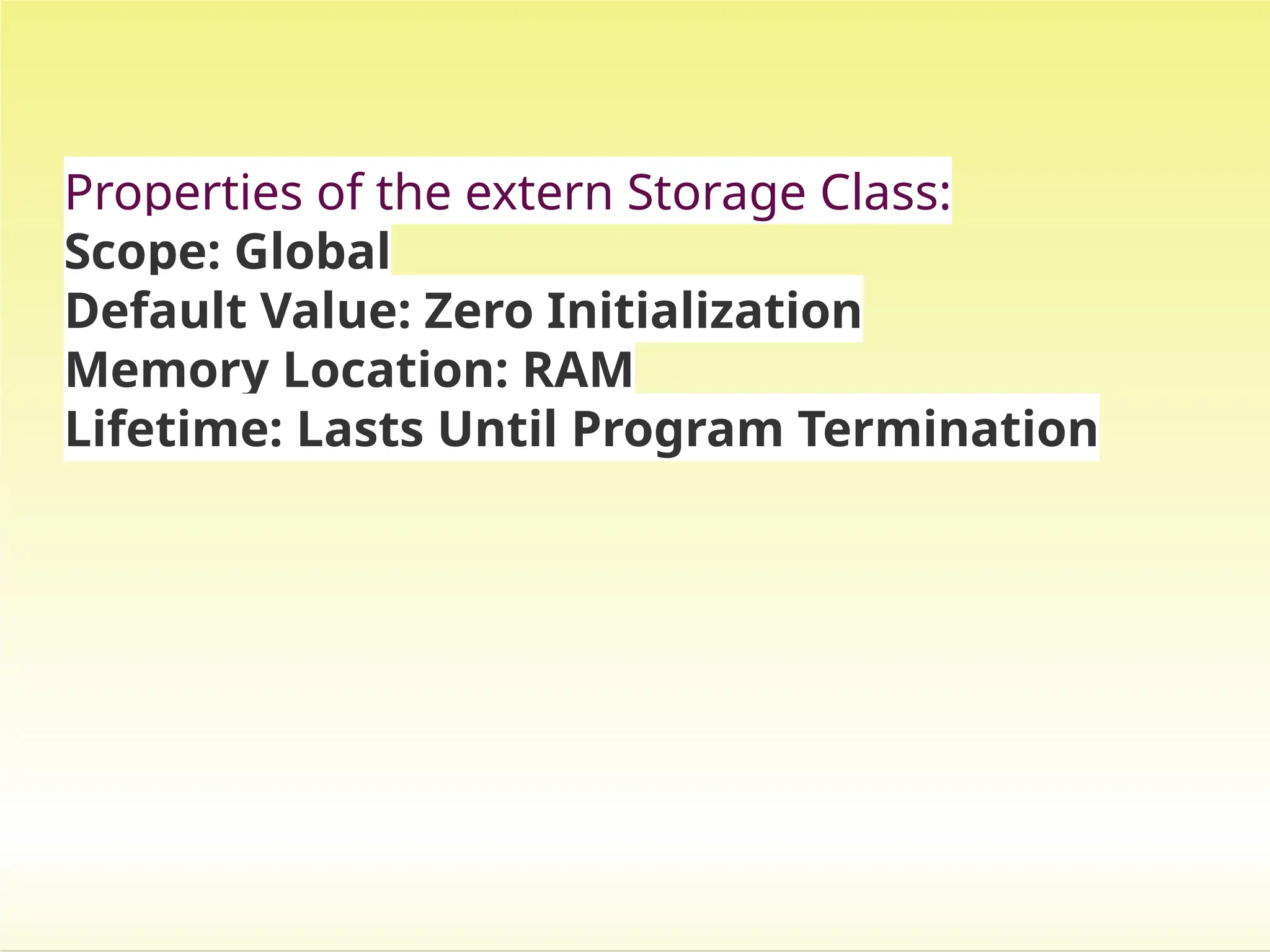 Properties of the extern Storage Class:
Scope: Global
Default Value: Zero Initialization
Memory Location: RAM
Lifetime: Lasts Until Program Termination